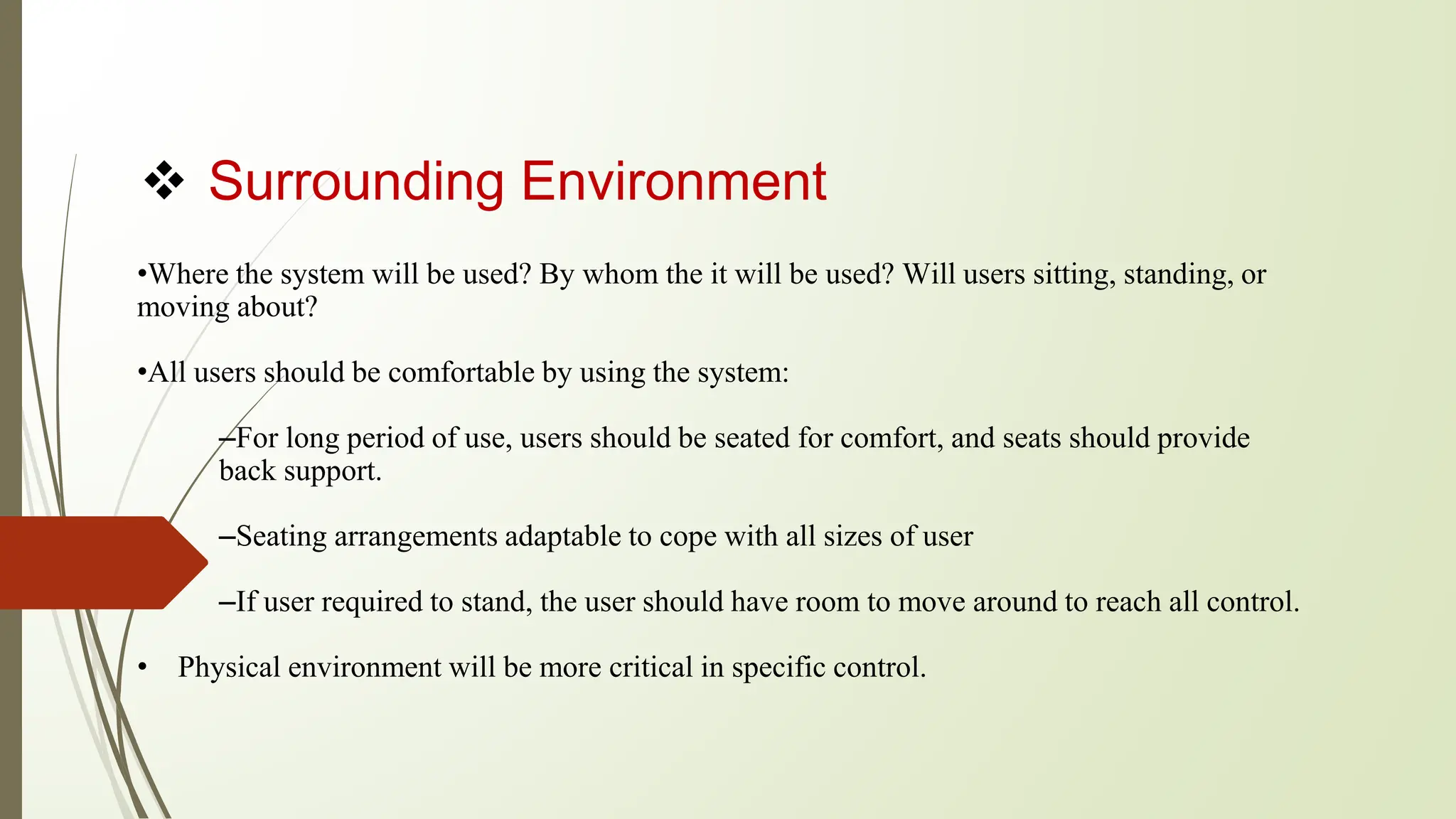 ❖ Surrounding Environment

•Where the system will be used? By whom the it will be used? Will users sitting, standing, or moving about?

•All users should be comfortable by using the system:

–For long period of use, users should be seated for comfort, and seats should provide back support.

–Seating arrangements adaptable to cope with all sizes of user

–If user required to stand, the user should have room to move around to reach all control.

• Physical environment will be more critical in specific control.